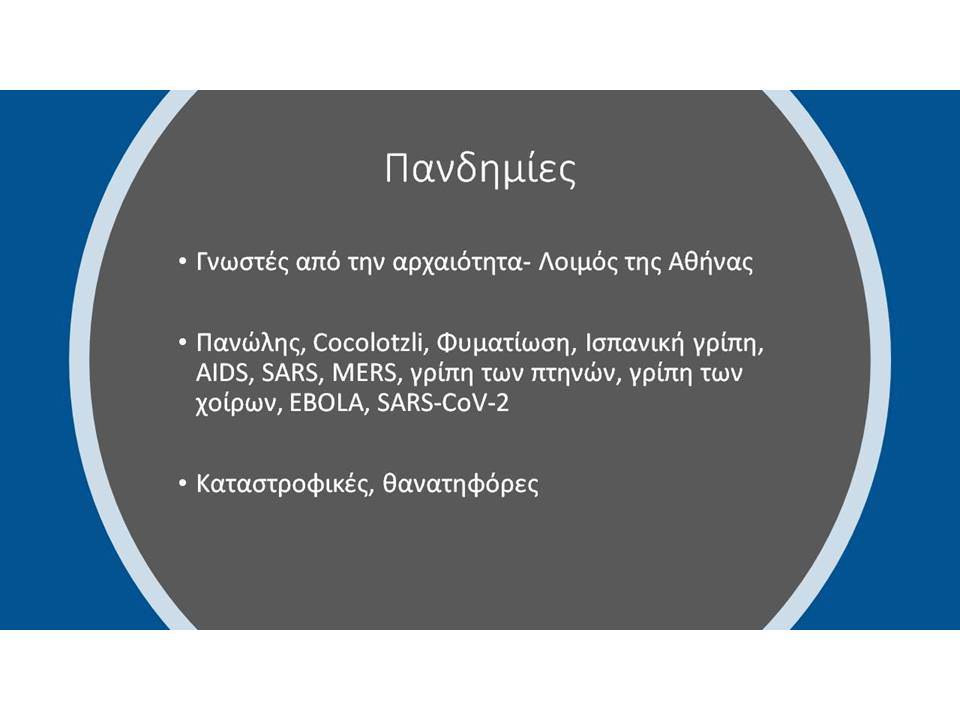 Πανδημίες

• Γνωστές από την αρχαιότητα- Λοιμός της Αθήνας

• Πανώλης, Cocolotzli, Φυματίωση, Ισπανική γρίπη, AIDS, SARS, MERS, γρίπη των πτηνών, γρίπη των χοίρων, EBOLA, SARS-CoV-2

• Καταστροφικές, θανατηφόρες